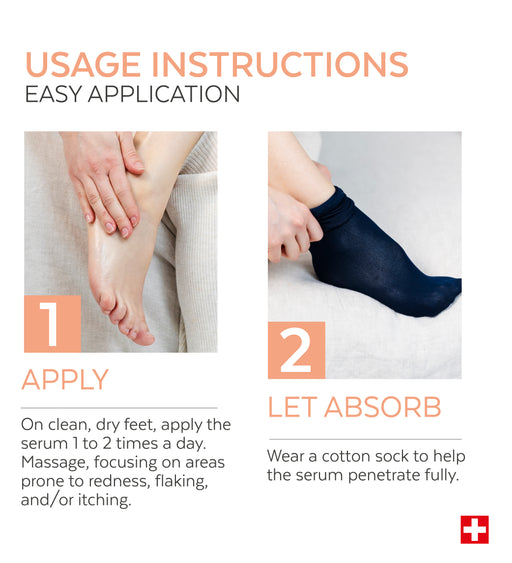 USAGE INSTRUCTIONS
EASY APPLICATION

1

APPLY

On clean, dry feet, apply the serum 1 to 2 times a day. Massage, focusing on areas prone to redness, flaking, and/or itching.

2

LET ABSORB

Wear a cotton sock to help the serum penetrate fully.